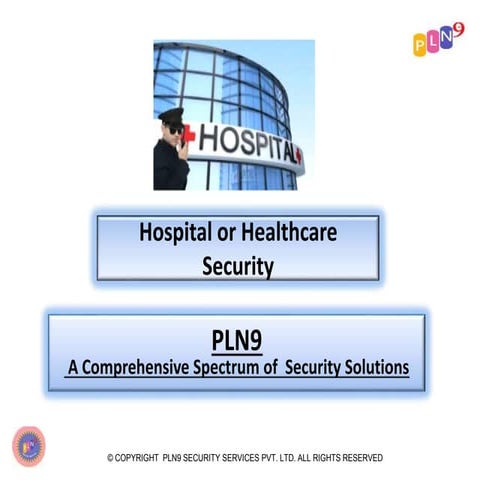 PLN9

HOSPITAL

Hospital or Healthcare Security

PLN9
A Comprehensive Spectrum of Security Solutions

© COPYRIGHT PLN9 SECURITY SERVICES PVT. LTD. ALL RIGHTS RESERVED